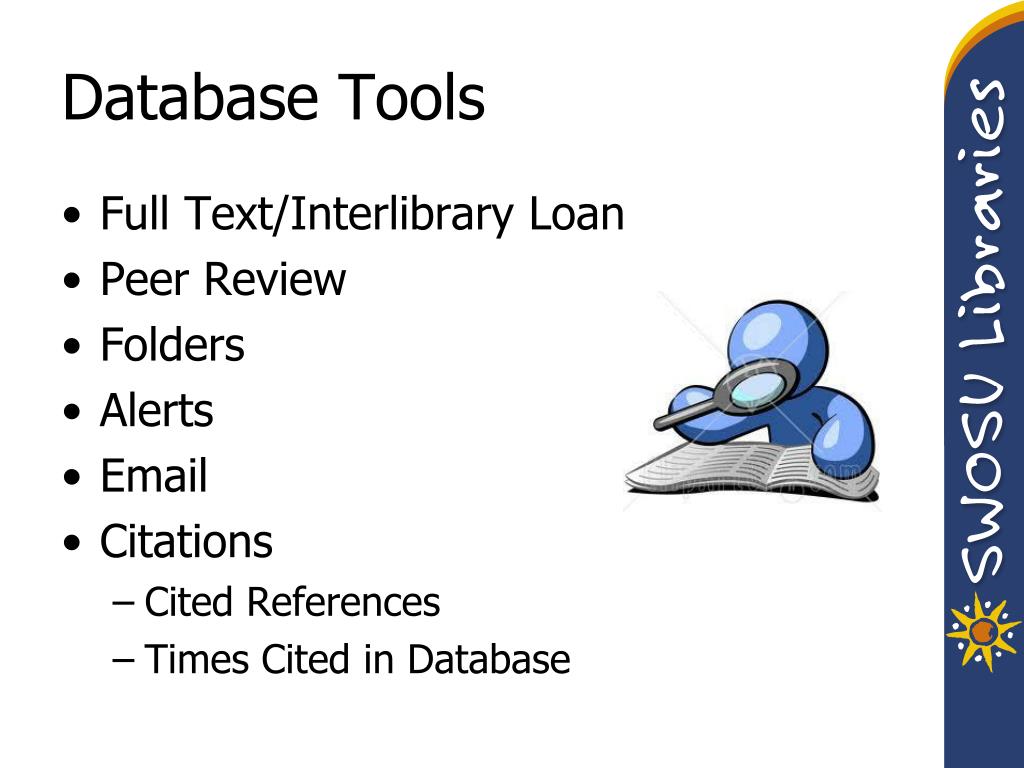 Database Tools

• Full Text/Interlibrary Loan
• Peer Review
• Folders
• Alerts
• Email
• Citations
– Cited References
– Times Cited in Database

SWOSU Libraries